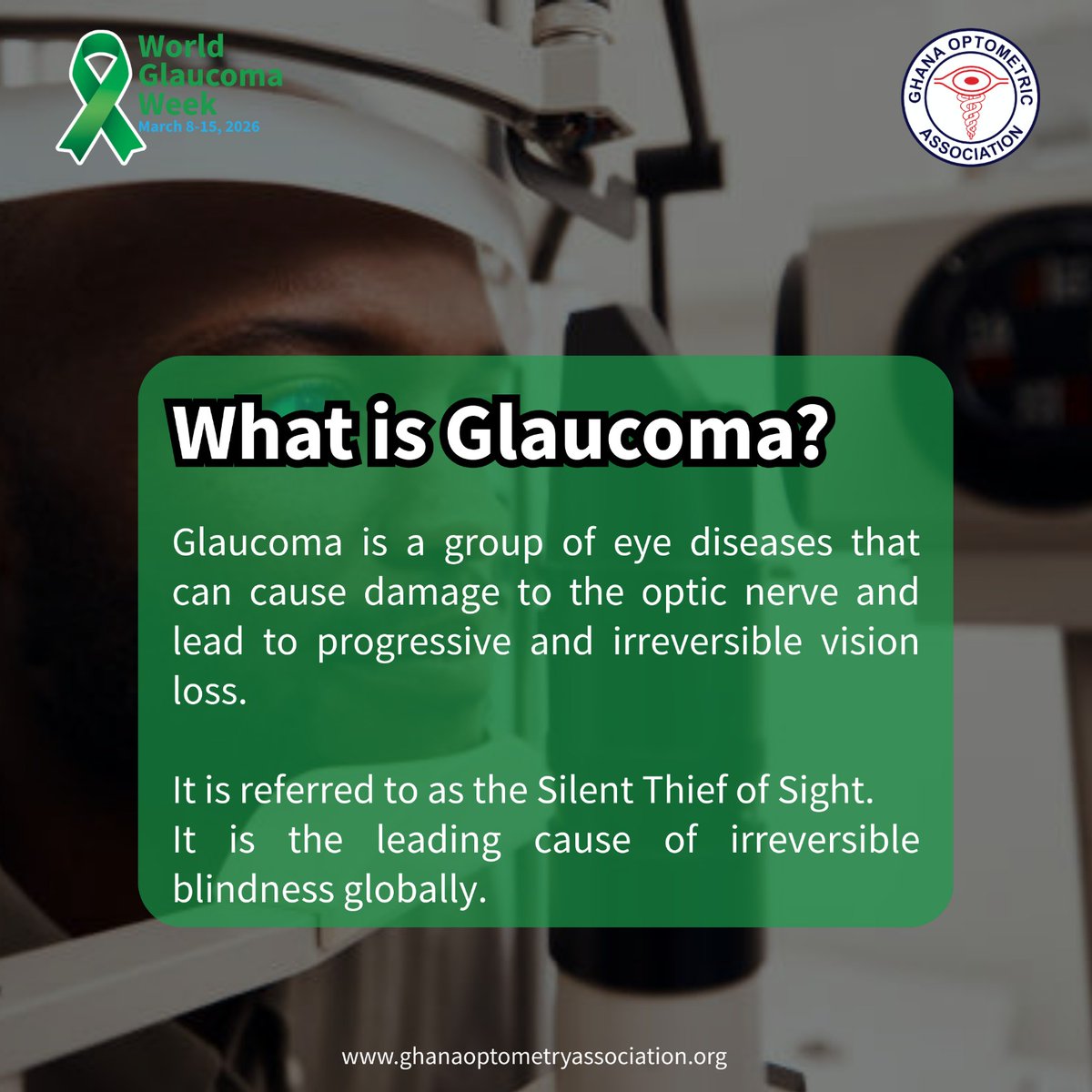 World Glaucoma Week
March 8-15, 2026

GHANA OPTOMETRIC ASSOCIATION

What is Glaucoma?

Glaucoma is a group of eye diseases that can cause damage to the optic nerve and lead to progressive and irreversible vision loss.

It is referred to as the Silent Thief of Sight.
It is the leading cause of irreversible blindness globally.

www.ghanaoptometryassociation.org